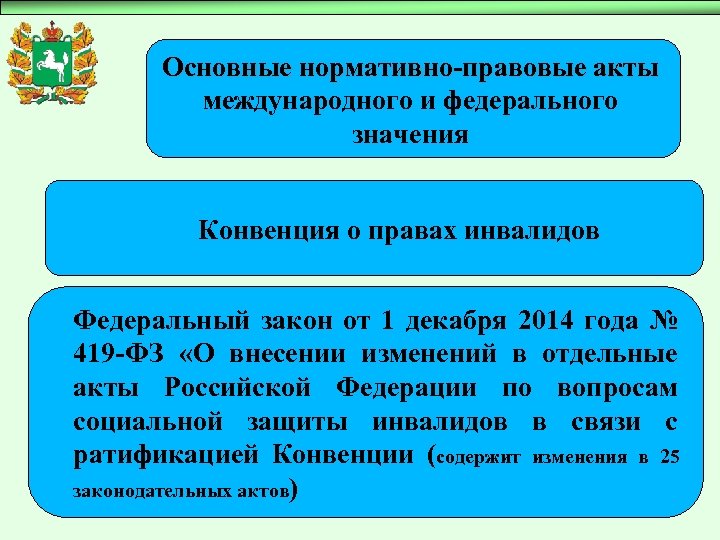 Основные нормативно-правовые акты международного и федерального значения

Конвенция о правах инвалидов

Федеральный закон от 1 декабря 2014 года № 419-ФЗ «О внесении изменений в отдельные акты Российской Федерации по вопросам социальной защиты инвалидов в связи с ратификацией Конвенции (содержит изменения в 25 законодательных актов)